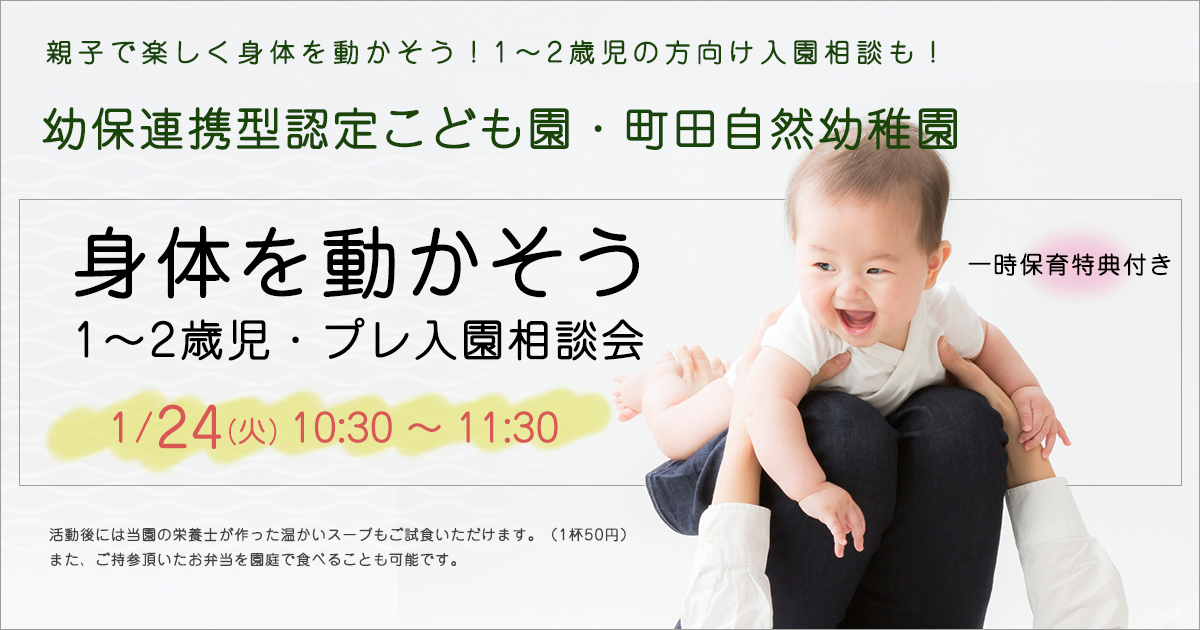 親子で楽しく身体を動かそう！1～2歳児の方向け入園相談も！

幼保連携型認定こども園・町田自然幼稚園

身体を動かそう

1～2歳児・プレ入園相談会

一時保育特典付き

1/24(火) 10:30 ～ 11:30

活動後には当園の栄養士が作った温かいスープもご試食いただけます。（1杯50円）
また、ご持参頂いたお弁当を園庭で食べることも可能です。